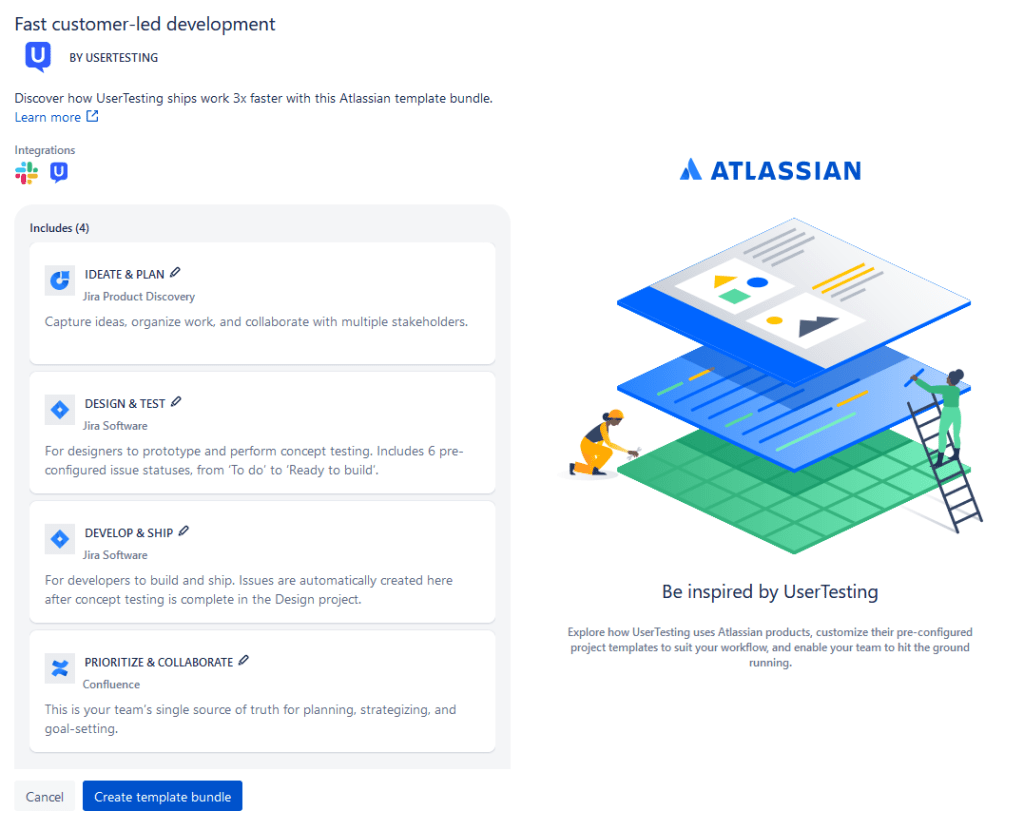 Fast customer-led development

BY USERTESTING

Discover how UserTesting ships work 3x faster with this Atlassian template bundle.
Learn more

Integrations

Includes (4)

IDEATE & PLAN
Jira Product Discovery
Capture ideas, organize work, and collaborate with multiple stakeholders.

DESIGN & TEST
Jira Software
For designers to prototype and perform concept testing. Includes 6 pre-configured issue statuses, from 'To do' to 'Ready to build'.

DEVELOP & SHIP
Jira Software
For developers to build and ship. Issues are automatically created here after concept testing is complete in the Design project.

PRIORITIZE & COLLABORATE
Confluence
This is your team's single source of truth for planning, strategizing, and goal-setting.

Cancel
Create template bundle

ATLASSIAN

Be inspired by UserTesting

Explore how UserTesting uses Atlassian products, customize their pre-configured project templates to suit your workflow, and enable your team to hit the ground running.